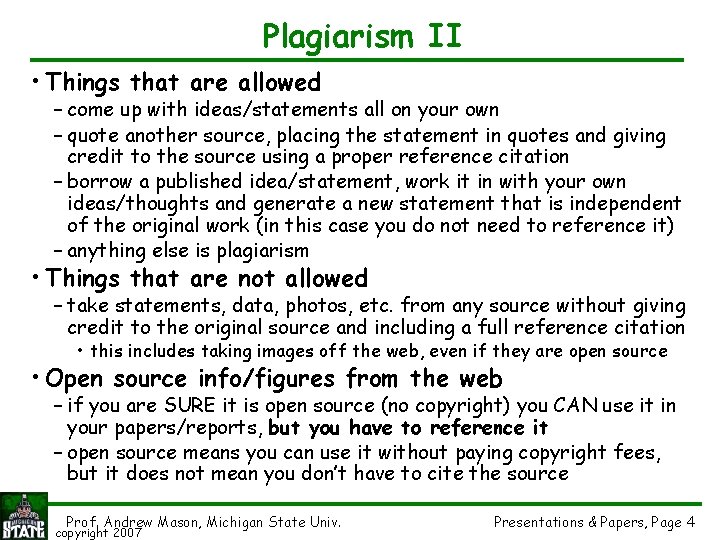 Plagiarism II

• Things that are allowed
– come up with ideas/statements all on your own
– quote another source, placing the statement in quotes and giving credit to the source using a proper reference citation
– borrow a published idea/statement, work it in with your own ideas/thoughts and generate a new statement that is independent of the original work (in this case you do not need to reference it)
– anything else is plagiarism

• Things that are not allowed
– take statements, data, photos, etc. from any source without giving credit to the original source and including a full reference citation
• this includes taking images off the web, even if they are open source

• Open source info/figures from the web
– if you are SURE it is open source (no copyright) you CAN use it in your papers/reports, but you have to reference it
– open source means you can use it without paying copyright fees, but it does not mean you don't have to cite the source

MICHIGAN STATE

Prof. Andrew Mason, Michigan State Univ.
copyright 2007

Presentations & Papers, Page 4